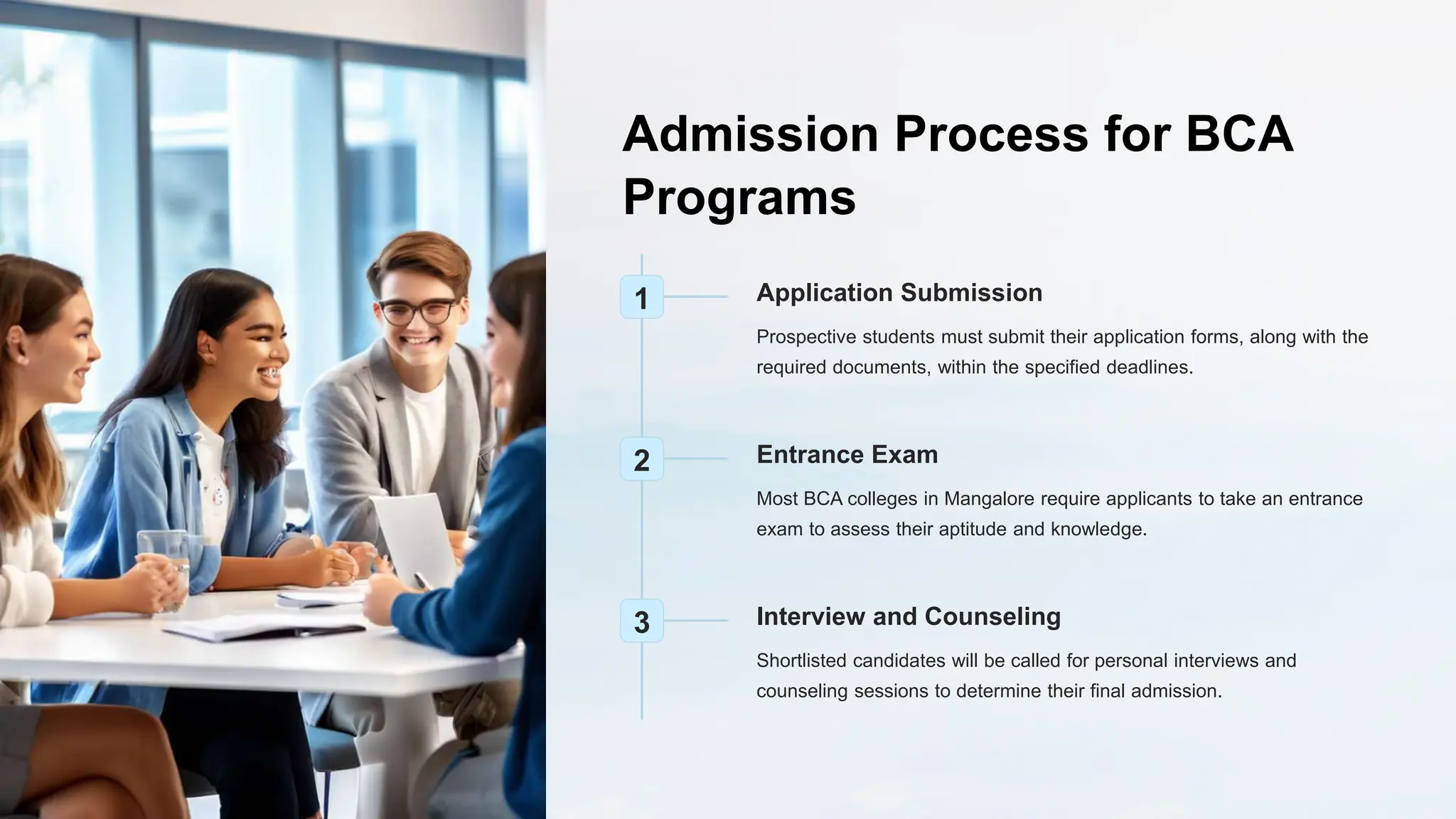 Admission Process for BCA Programs

1

Application Submission

Prospective students must submit their application forms, along with the required documents, within the specified deadlines.

2

Entrance Exam

Most BCA colleges in Mangalore require applicants to take an entrance exam to assess their aptitude and knowledge.

3

Interview and Counseling

Shortlisted candidates will be called for personal interviews and counseling sessions to determine their final admission.